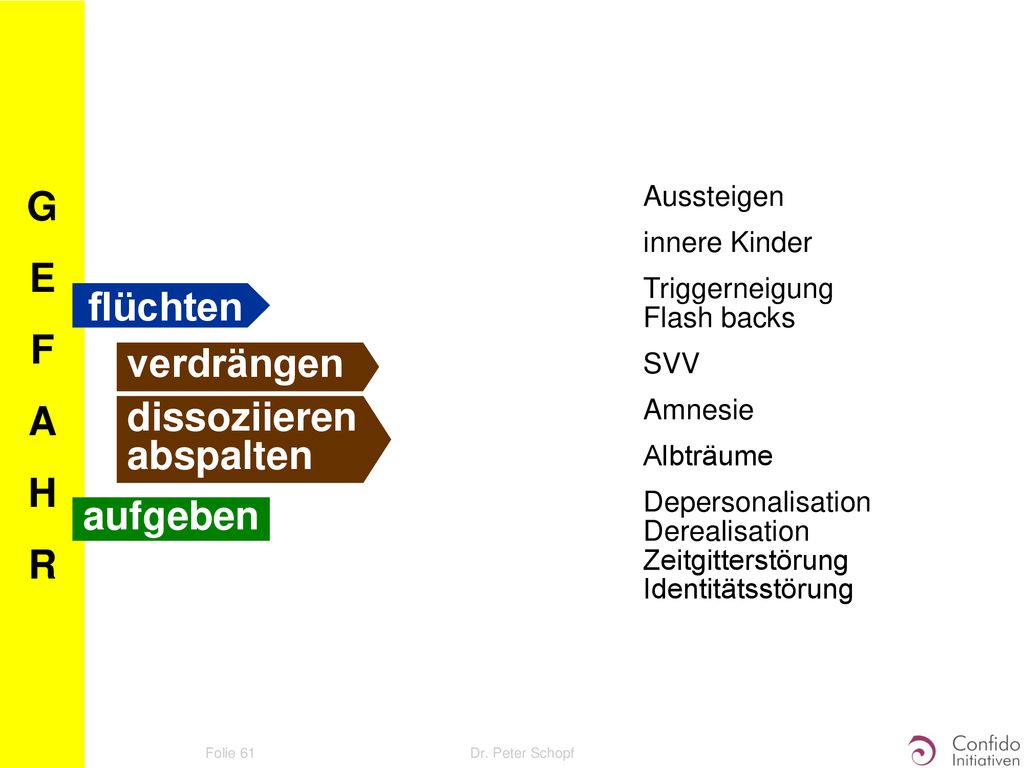 G
E
F
A
H
R

flüchten

verdrängen

dissoziieren
abspalten

aufgeben

Aussteigen

innere Kinder

Triggerneigung
Flash backs

SVV

Amnesie

Albträume

Depersonalisation
Derealisation
Zeitgitterstörung
Identitätsstörung

Folie 61

Dr. Peter Schopf

Confido
Initiativen